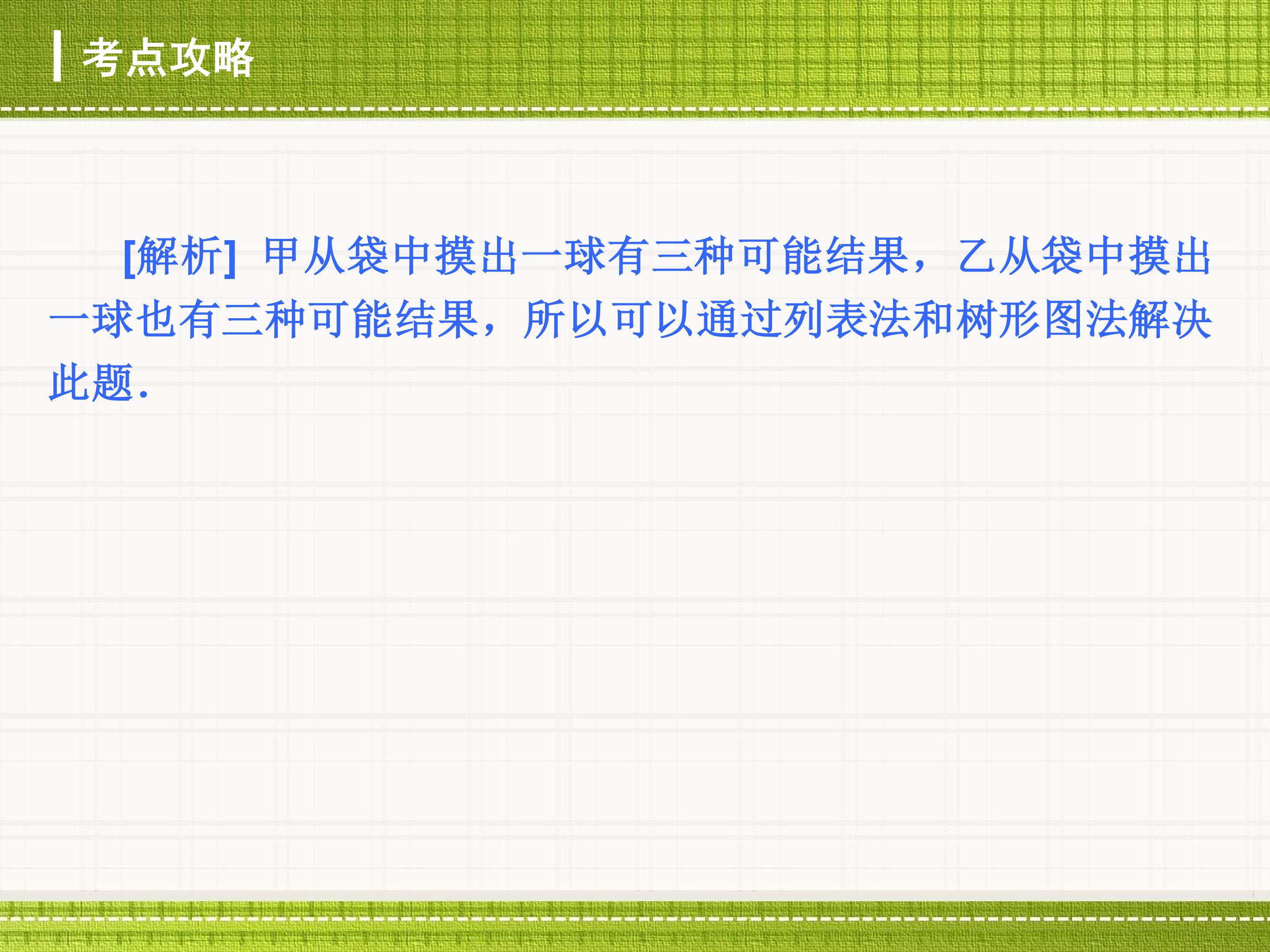 考点攻略

[解析] 甲从袋中摸出一球有三种可能结果，乙从袋中摸出一球也有三种可能结果，所以可以通过列表法和树形图法解决此题.